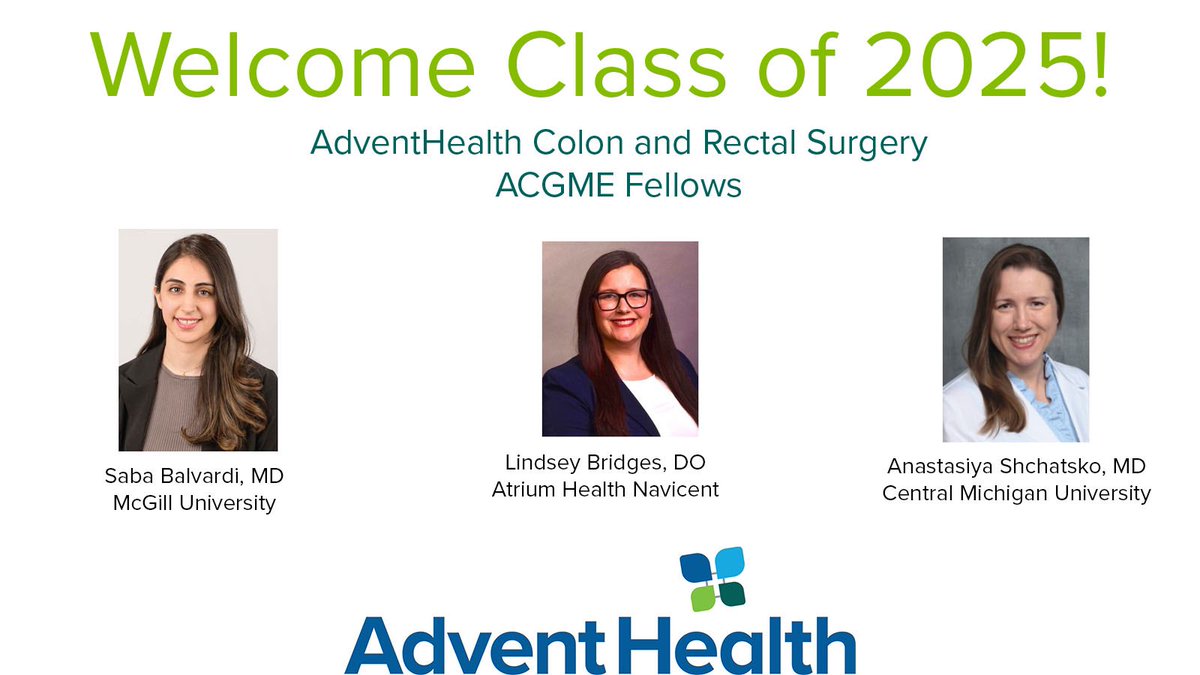 Welcome Class of 2025!

AdventHealth Colon and Rectal Surgery
ACGME Fellows

Saba Balvardi, MD
McGill University

Lindsey Bridges, DO
Atrium Health Navicent

Anastasiya Shchatsko, MD
Central Michigan University

AdventHealth